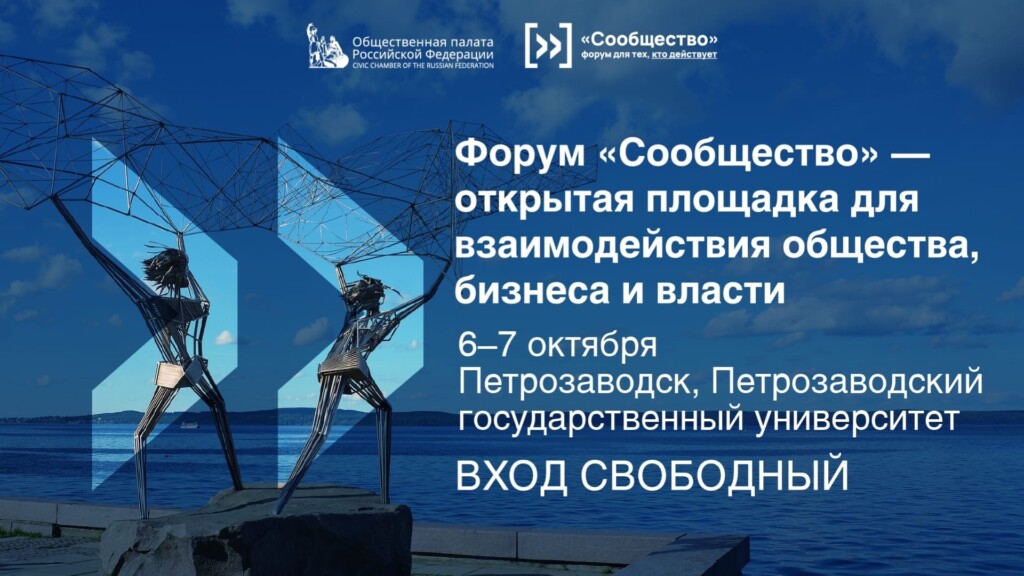 Общественная палата Российской Федерации
CIVIC CHAMBER OF THE RUSSIAN FEDERATION

«Сообщество»
форум для тех, кто действует

Форум «Сообщество» — открытая площадка для взаимодействия общества, бизнеса и власти

6–7 октября
Петрозаводск, Петрозаводский государственный университет

ВХОД СВОБОДНЫЙ